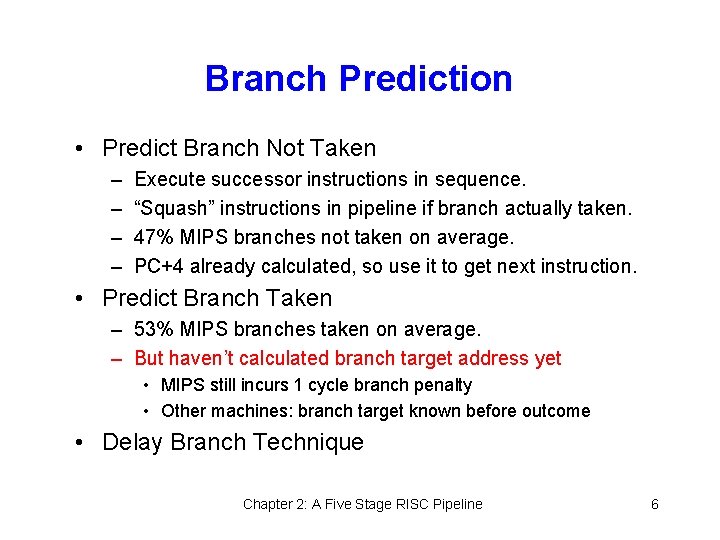 Branch Prediction

• Predict Branch Not Taken
– Execute successor instructions in sequence.
– “Squash” instructions in pipeline if branch actually taken.
– 47% MIPS branches not taken on average.
– PC+4 already calculated, so use it to get next instruction.

• Predict Branch Taken
– 53% MIPS branches taken on average.
– But haven’t calculated branch target address yet
• MIPS still incurs 1 cycle branch penalty
• Other machines: branch target known before outcome

• Delay Branch Technique

Chapter 2: A Five Stage RISC Pipeline

6